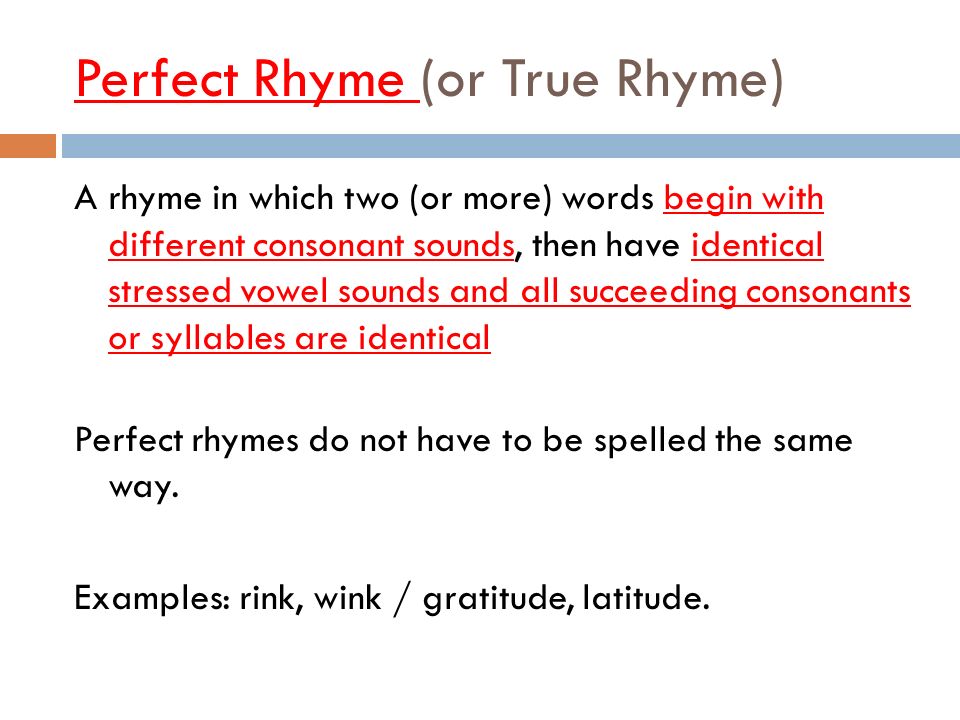 Perfect Rhyme (or True Rhyme)

A rhyme in which two (or more) words begin with different consonant sounds, then have identical stressed vowel sounds and all succeeding consonants or syllables are identical

Perfect rhymes do not have to be spelled the same way.

Examples: rink, wink / gratitude, latitude.